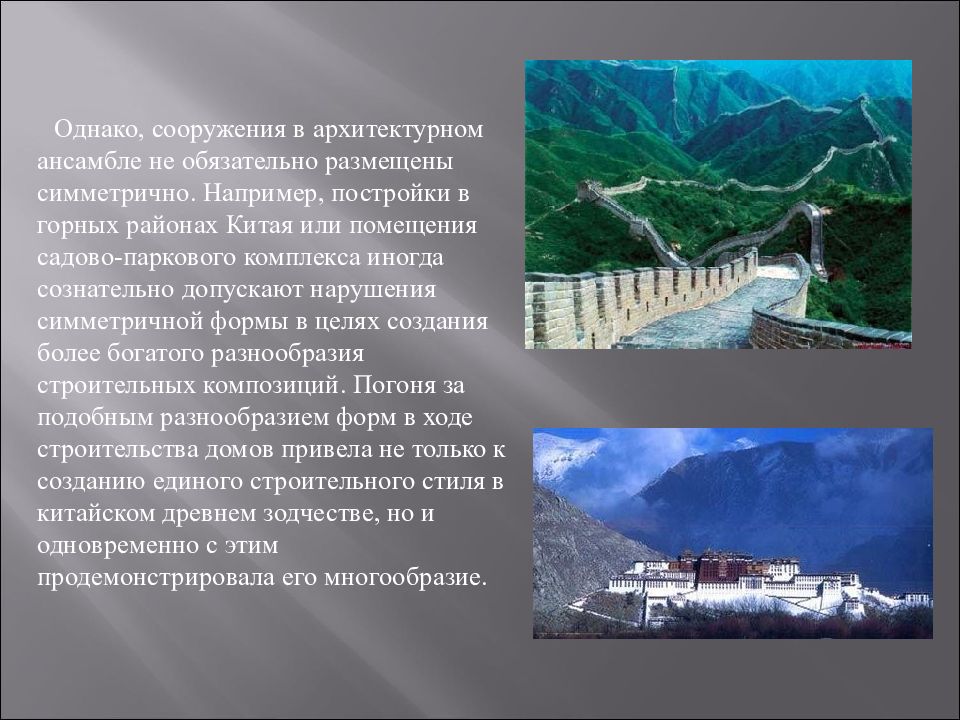 Однако, сооружения в архитектурном ансамбле не обязательно размещены симметрично. Например, постройки в горных районах Китая или помещения садово-паркового комплекса иногда сознательно допускают нарушения симметричной формы в целях создания более богатого разнообразия строительных композиций. Погоня за подобным разнообразием форм в ходе строительства домов привела не только к созданию единого строительного стиля в китайском древнем зодчестве, но и одновременно с этим продемонстрировала его многообразие.